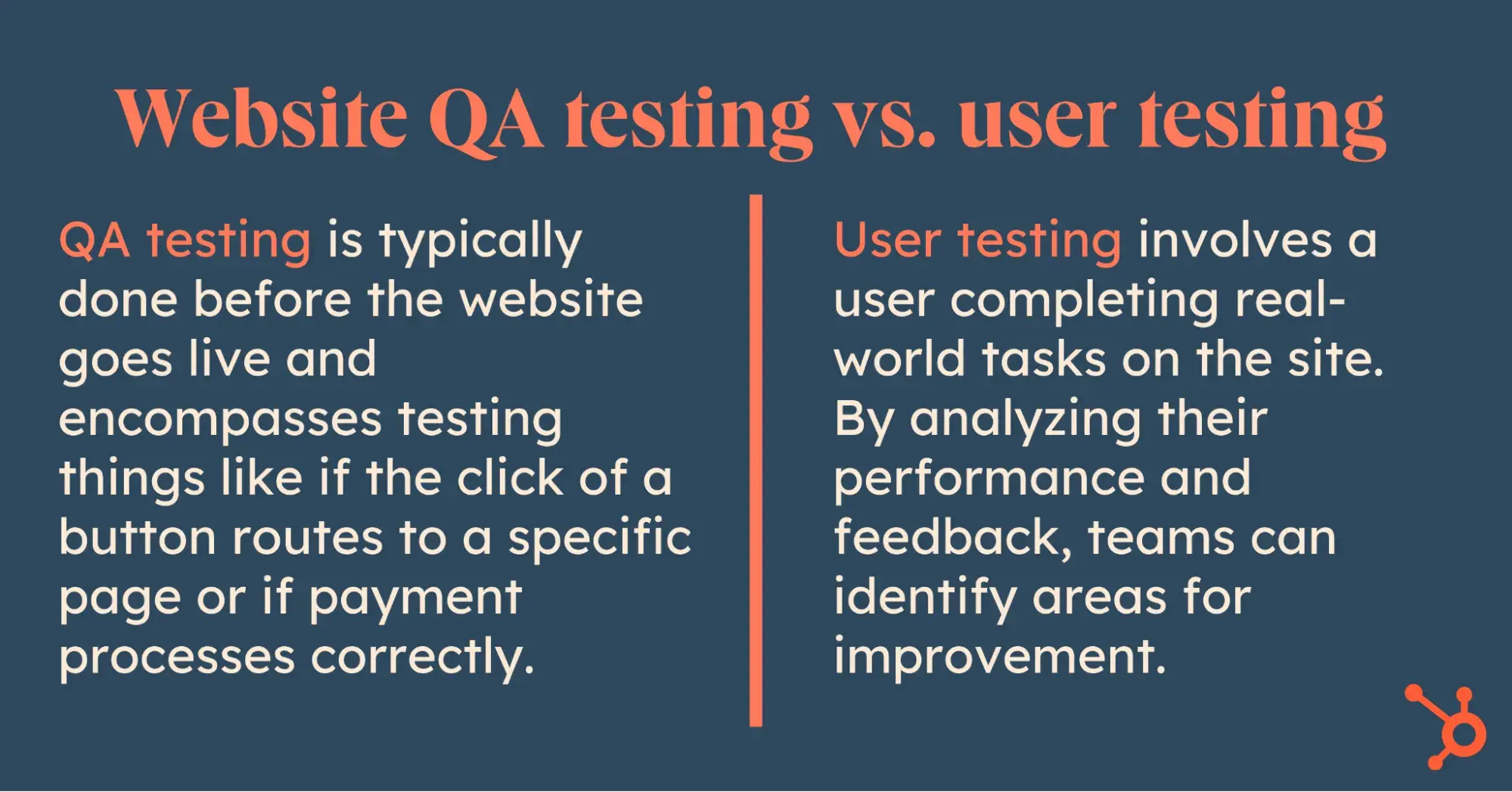 Website QA testing vs. user testing

QA testing is typically done before the website goes live and encompasses testing things like if the click of a button routes to a specific page or if payment processes correctly.

User testing involves a user completing real-world tasks on the site. By analyzing their performance and feedback, teams can identify areas for improvement.